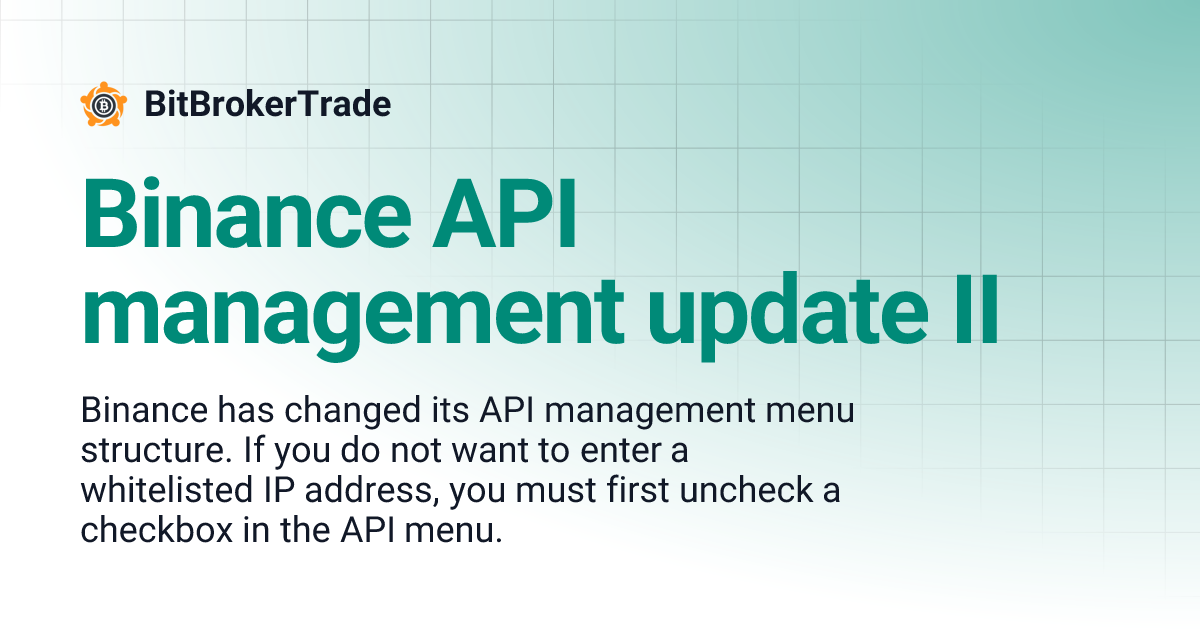 BitBrokerTrade

Binance API management update II

Binance has changed its API management menu structure. If you do not want to enter a whitelisted IP address, you must first uncheck a checkbox in the API menu.